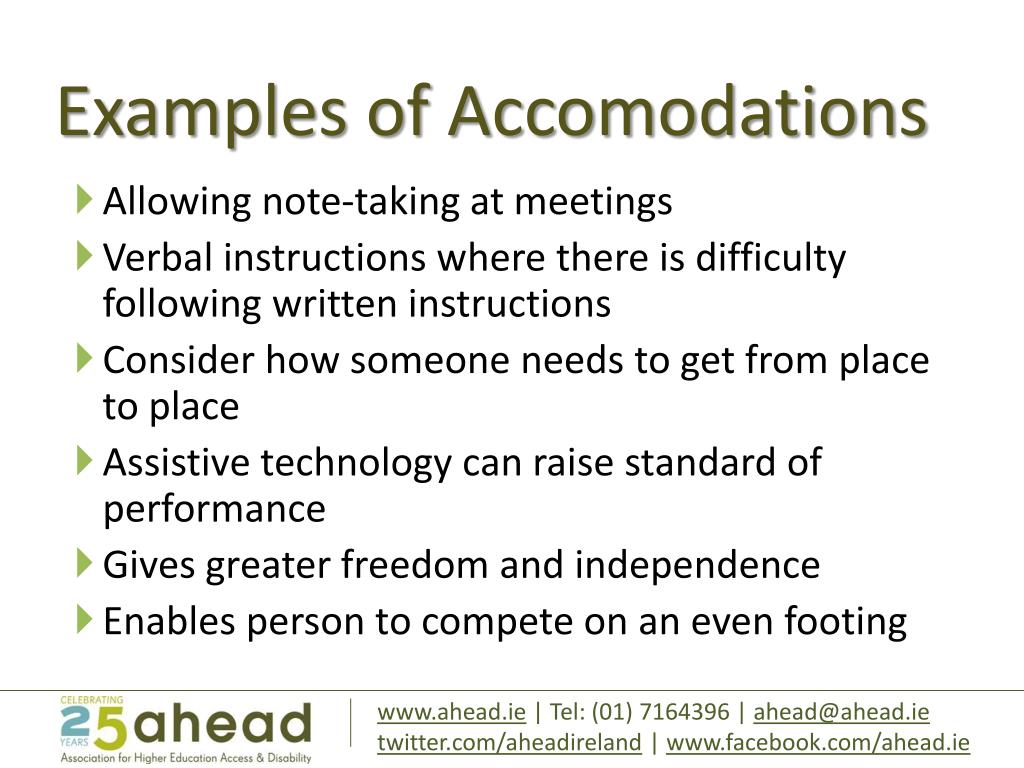 Examples of Accomodations

Allowing note-taking at meetings

Verbal instructions where there is difficulty following written instructions

Consider how someone needs to get from place to place

Assistive technology can raise standard of performance

Gives greater freedom and independence

Enables person to compete on an even footing

CELEBRATING 25 YEARS ahead
Association for Higher Education Access & Disability

www.ahead.ie | Tel: (01) 7164396 | ahead@ahead.ie
twitter.com/aheadireland | www.facebook.com/ahead.ie